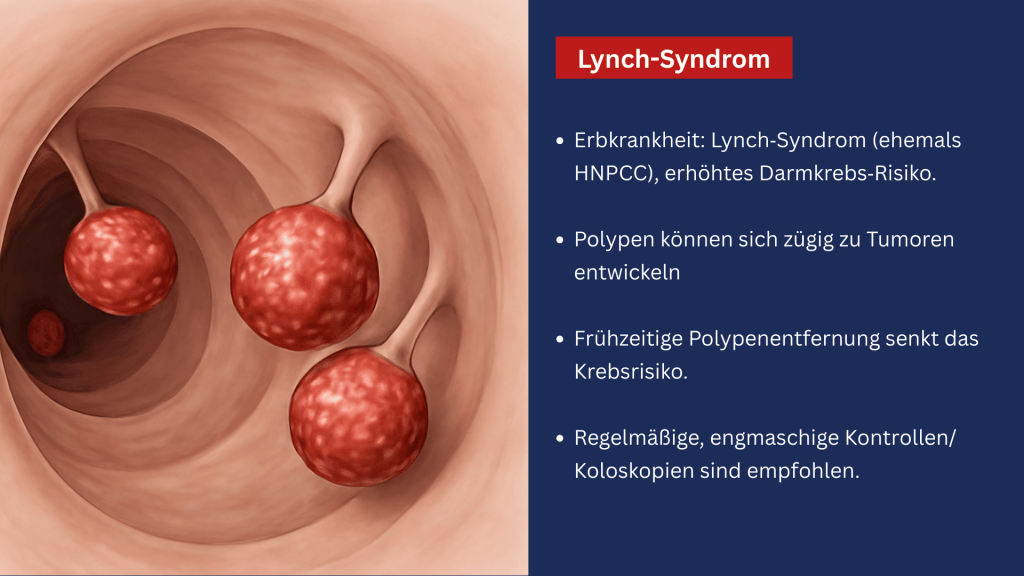 Lynch-Syndrom

• Erbkrankheit: Lynch-Syndrom (ehemals HNPCC), erhöhtes Darmkrebs-Risiko.

• Polypen können sich zügig zu Tumoren entwickeln

• Frühzeitige Polypenentfernung senkt das Krebsrisiko.

• Regelmäßige, engmaschige Kontrollen/ Koloskopien sind empfohlen.